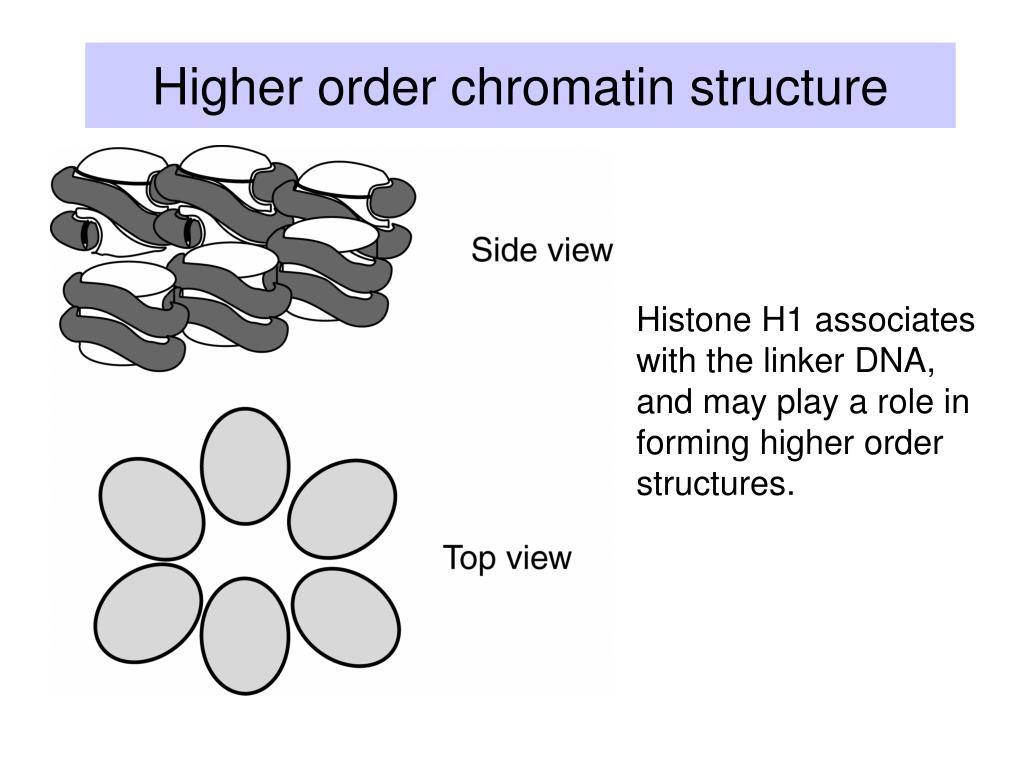 Higher order chromatin structure

Side view

Histone H1 associates with the linker DNA, and may play a role in forming higher order structures.

Top view